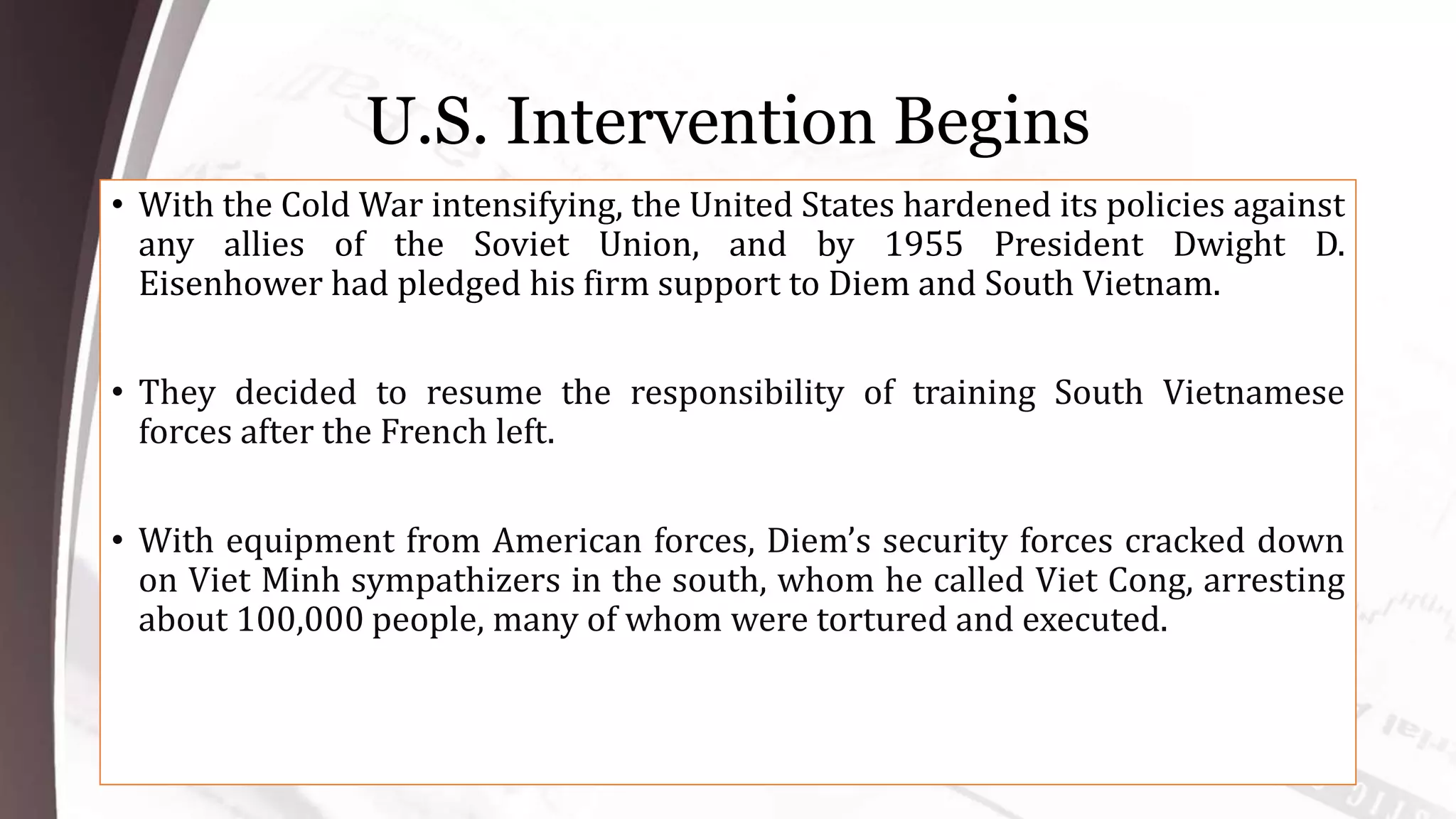 U.S. Intervention Begins

• With the Cold War intensifying, the United States hardened its policies against any allies of the Soviet Union, and by 1955 President Dwight D. Eisenhower had pledged his firm support to Diem and South Vietnam.

• They decided to resume the responsibility of training South Vietnamese forces after the French left.

• With equipment from American forces, Diem's security forces cracked down on Viet Minh sympathizers in the south, whom he called Viet Cong, arresting about 100,000 people, many of whom were tortured and executed.